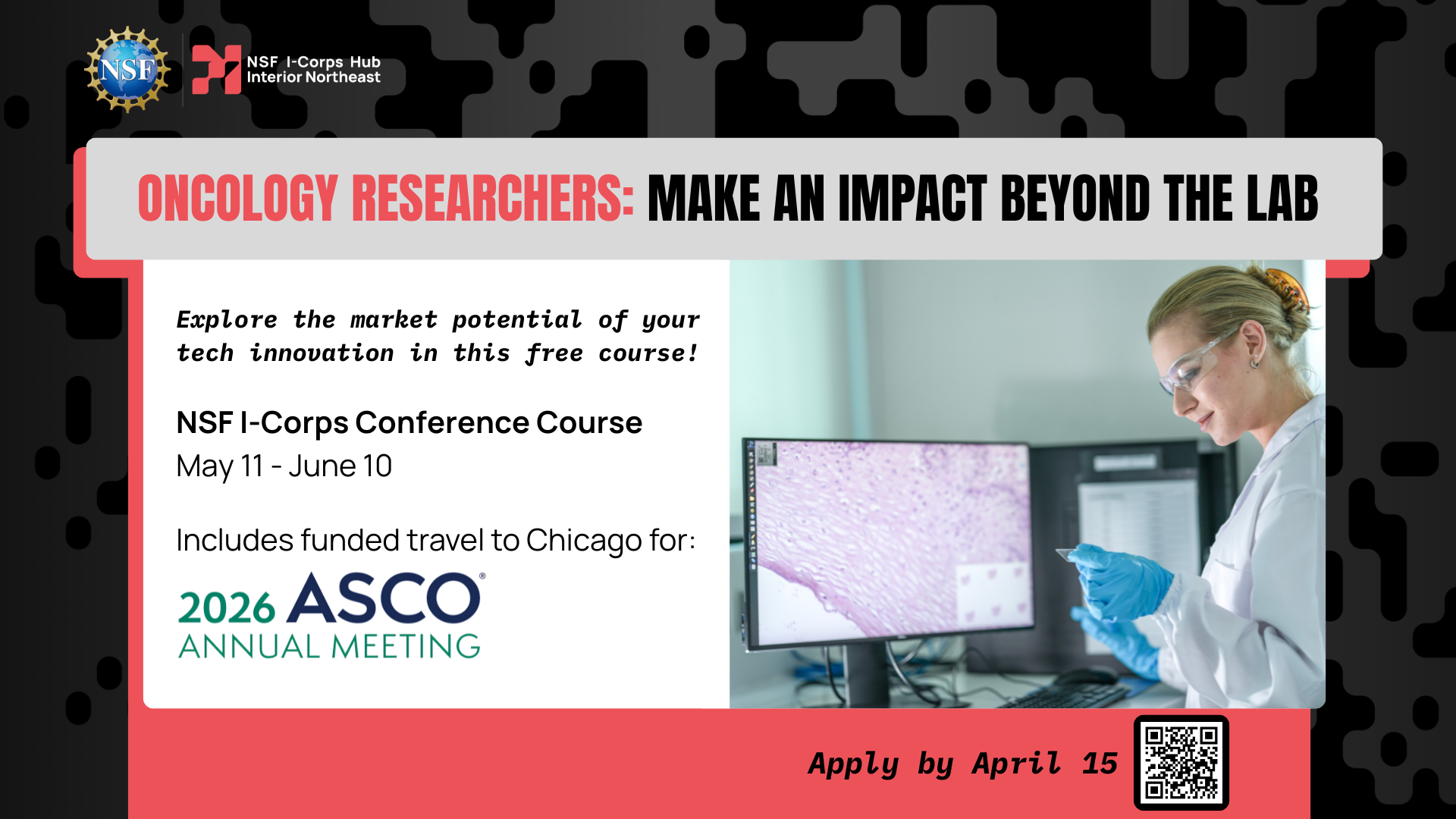 NSF

NSF I-Corps Hub
Interior Northeast

ONCOLOGY RESEARCHERS: MAKE AN IMPACT BEYOND THE LAB

Explore the market potential of your tech innovation in this free course!

NSF I-Corps Conference Course
May 11 - June 10

Includes funded travel to Chicago for:

2026 ASCO®
ANNUAL MEETING

Apply by April 15